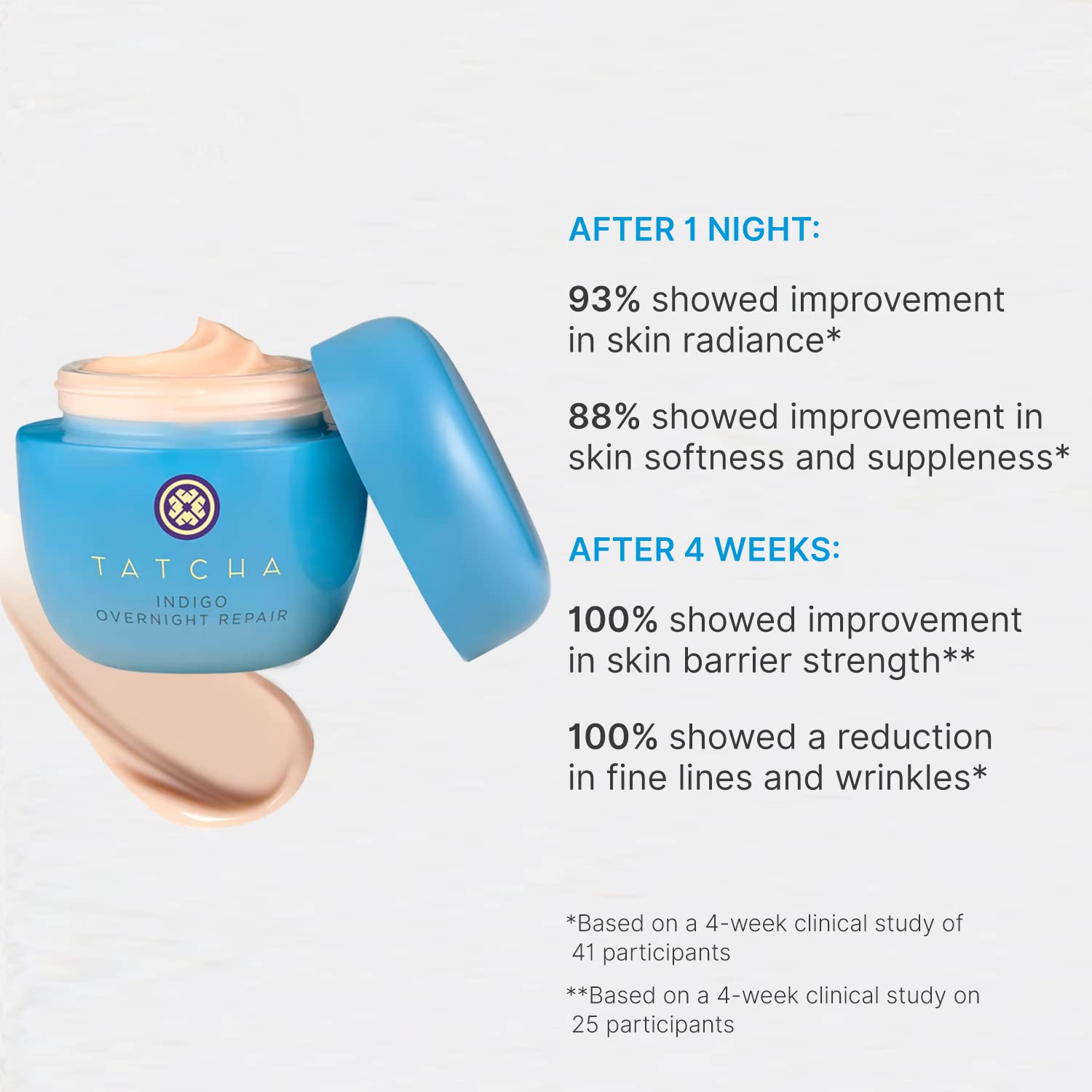 TATCHA
INDIGO
OVERNIGHT REPAIR

AFTER 1 NIGHT:

93% showed improvement in skin radiance*

88% showed improvement in skin softness and suppleness*

AFTER 4 WEEKS:

100% showed improvement in skin barrier strength**

100% showed a reduction in fine lines and wrinkles*

*Based on a 4-week clinical study of 41 participants

**Based on a 4-week clinical study on 25 participants